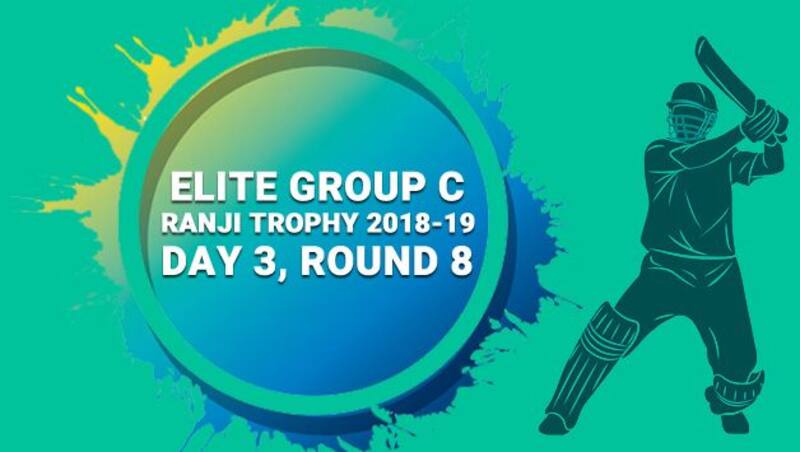 ELITE GROUP C
RANJI TROPHY 2018-19
DAY 3, ROUND 8